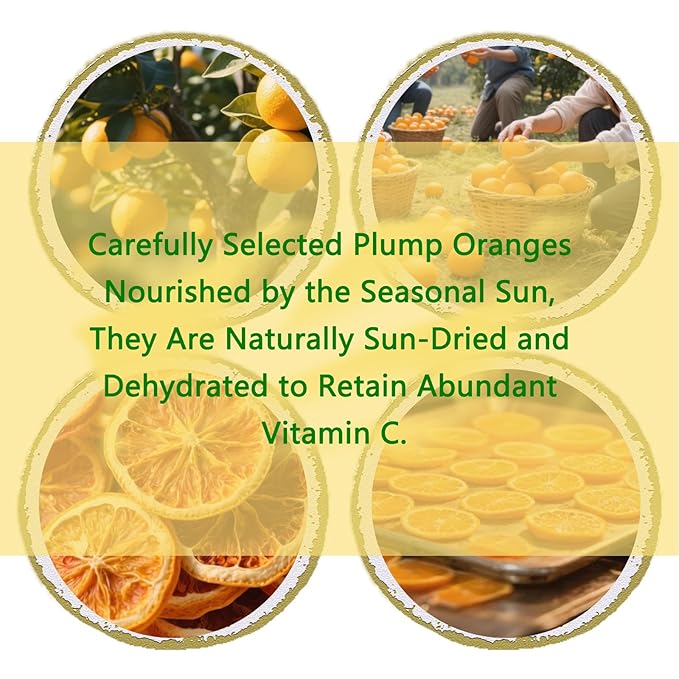 Carefully Selected Plump Oranges Nourished by the Seasonal Sun, They Are Naturally Sun-Dried and Dehydrated to Retain Abundant Vitamin C.